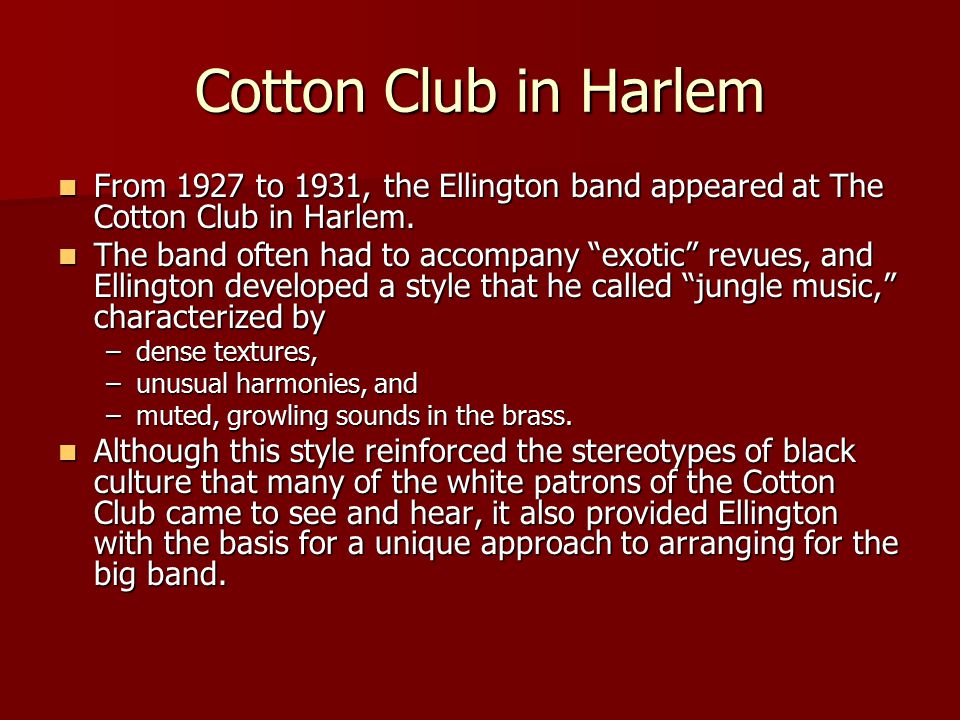 Cotton Club in Harlem

- From 1927 to 1931, the Ellington band appeared at The Cotton Club in Harlem.
- The band often had to accompany “exotic” revues, and Ellington developed a style that he called “jungle music,” characterized by
  – dense textures,
  – unusual harmonies, and
  – muted, growling sounds in the brass.
- Although this style reinforced the stereotypes of black culture that many of the white patrons of the Cotton Club came to see and hear, it also provided Ellington with the basis for a unique approach to arranging for the big band.